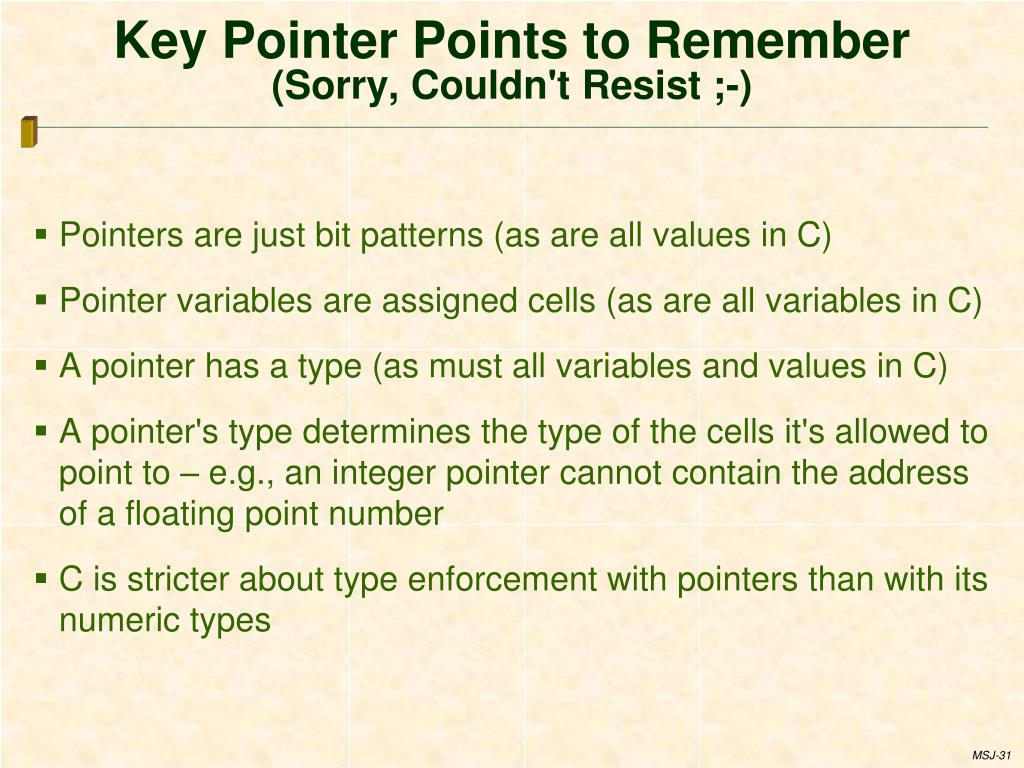 Key Pointer Points to Remember
(Sorry, Couldn't Resist ;-)

▪ Pointers are just bit patterns (as are all values in C)

▪ Pointer variables are assigned cells (as are all variables in C)

▪ A pointer has a type (as must all variables and values in C)

▪ A pointer's type determines the type of the cells it's allowed to point to – e.g., an integer pointer cannot contain the address of a floating point number

▪ C is stricter about type enforcement with pointers than with its numeric types

MSJ-31